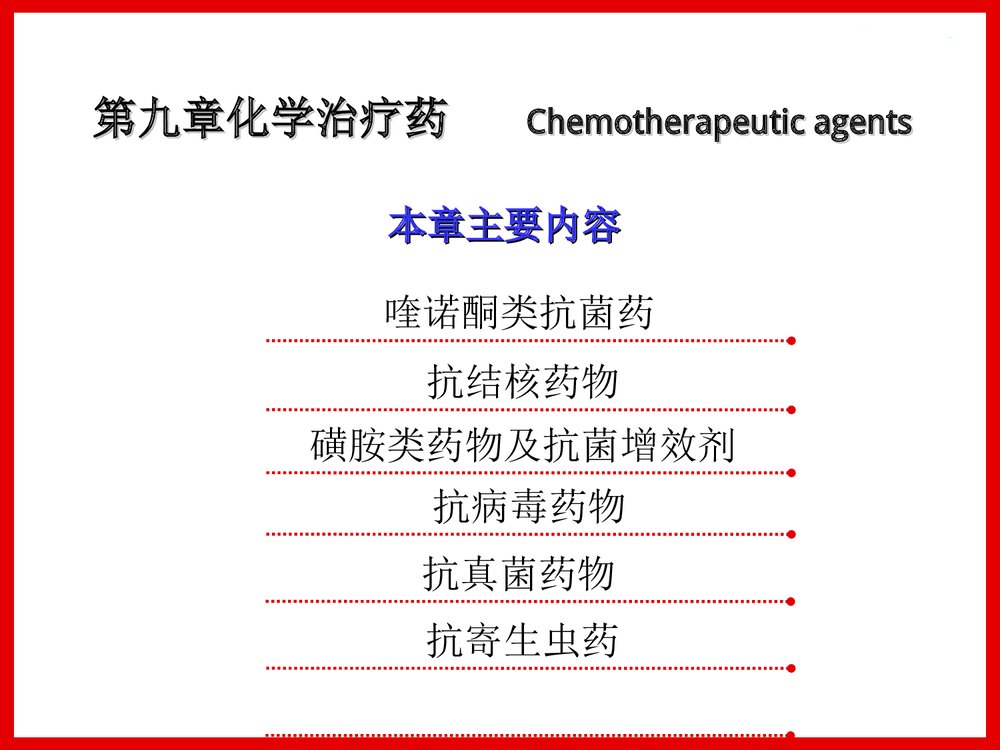 第九章化学治疗药 Chemotherapeutic agents

本章主要内容

喹诺酮类抗菌药

抗结核药物

磺胺类药物及抗菌增效剂

抗病毒药物

抗真菌药物

抗寄生虫药